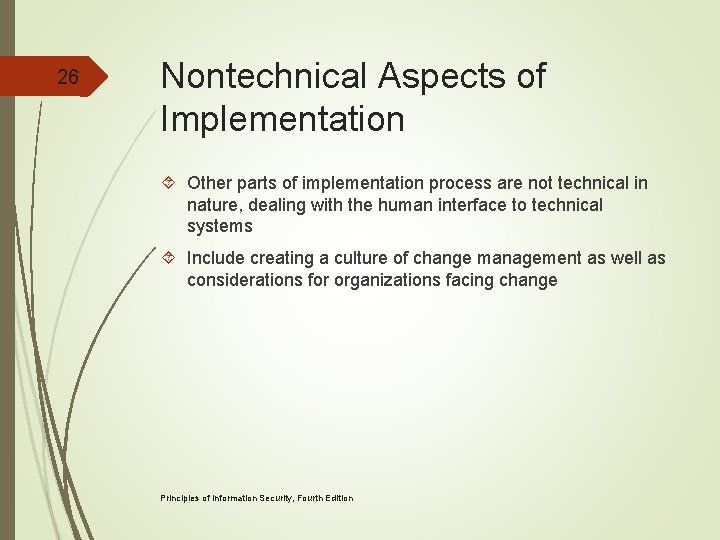 26

Nontechnical Aspects of Implementation

Other parts of implementation process are not technical in nature, dealing with the human interface to technical systems

Include creating a culture of change management as well as considerations for organizations facing change

Principles of Information Security, Fourth Edition